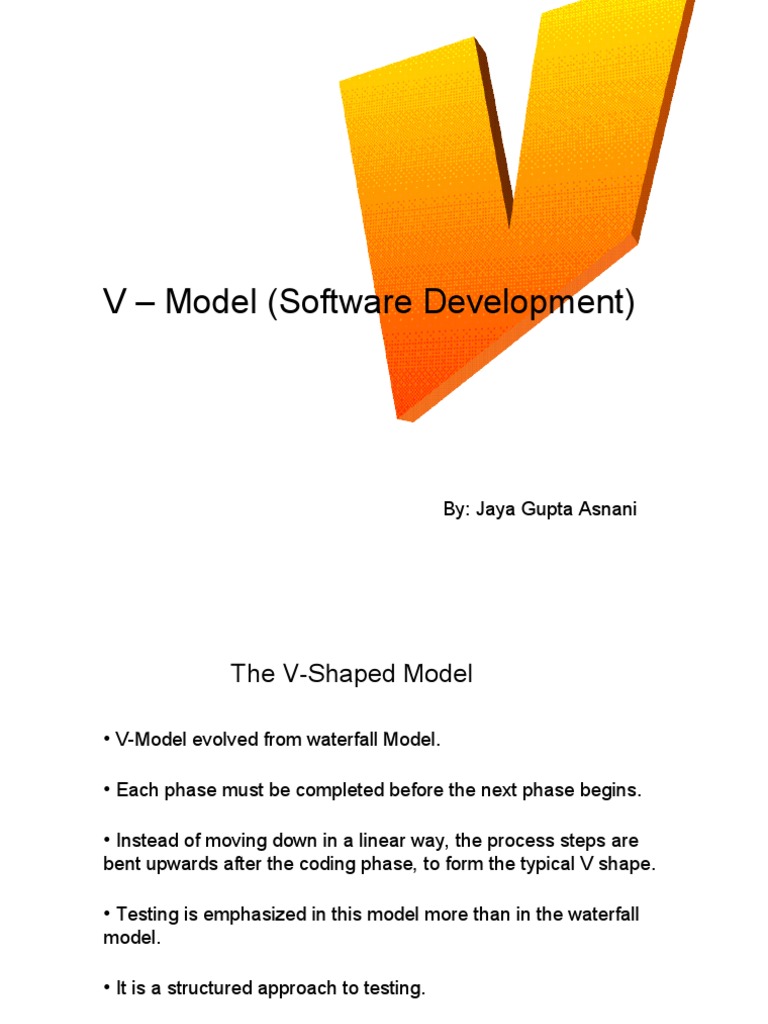 V – Model (Software Development)

By: Jaya Gupta Asnani

The V-Shaped Model

• V-Model evolved from waterfall Model.

• Each phase must be completed before the next phase begins.

• Instead of moving down in a linear way, the process steps are bent upwards after the coding phase, to form the typical V shape.

• Testing is emphasized in this model more than in the waterfall model.

• It is a structured approach to testing.